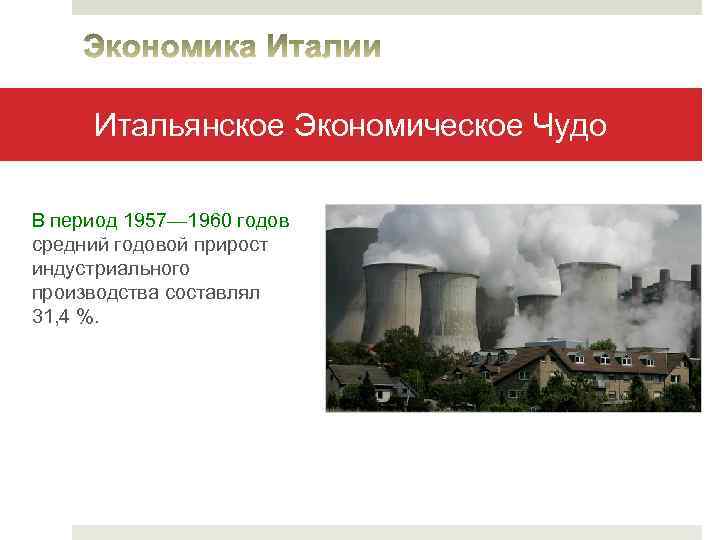 Экономика Италии

Итальянское Экономическое Чудо

В период 1957—1960 годов средний годовой прирост индустриального производства составлял 31,4 %.